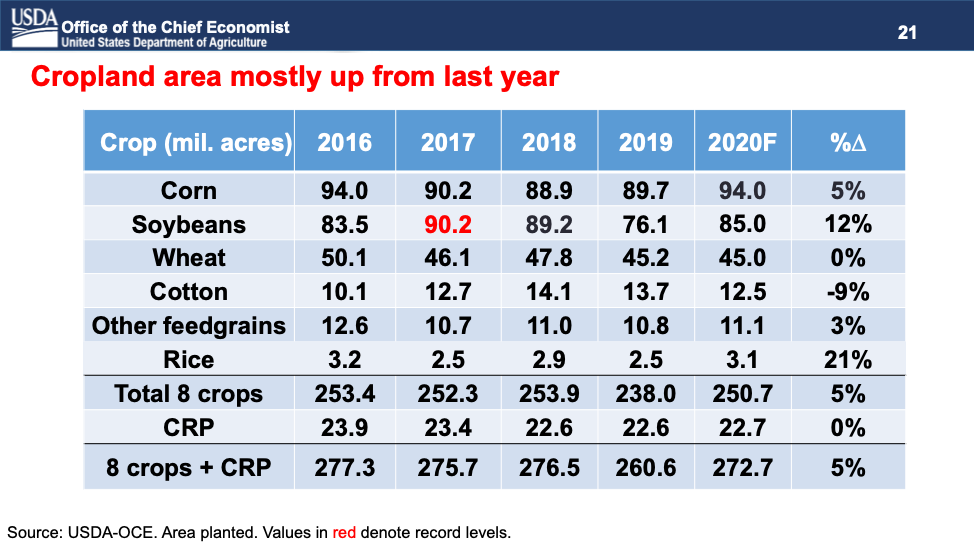 USDA Office of the Chief Economist
United States Department of Agriculture

21

Cropland area mostly up from last year

| Crop (mil. acres) | 2016 | 2017 | 2018 | 2019 | 2020F | %$\Delta$ |
|---|---|---|---|---|---|---|
| Corn | 94.0 | 90.2 | 88.9 | 89.7 | 94.0 | 5% |
| Soybeans | 83.5 | 90.2 | 89.2 | 76.1 | 85.0 | 12% |
| Wheat | 50.1 | 46.1 | 47.8 | 45.2 | 45.0 | 0% |
| Cotton | 10.1 | 12.7 | 14.1 | 13.7 | 12.5 | -9% |
| Other feedgrains | 12.6 | 10.7 | 11.0 | 10.8 | 11.1 | 3% |
| Rice | 3.2 | 2.5 | 2.9 | 2.5 | 3.1 | 21% |
| Total 8 crops | 253.4 | 252.3 | 253.9 | 238.0 | 250.7 | 5% |
| CRP | 23.9 | 23.4 | 22.6 | 22.6 | 22.7 | 0% |
| 8 crops + CRP | 277.3 | 275.7 | 276.5 | 260.6 | 272.7 | 5% |

Source: USDA-OCE. Area planted. Values in red denote record levels.